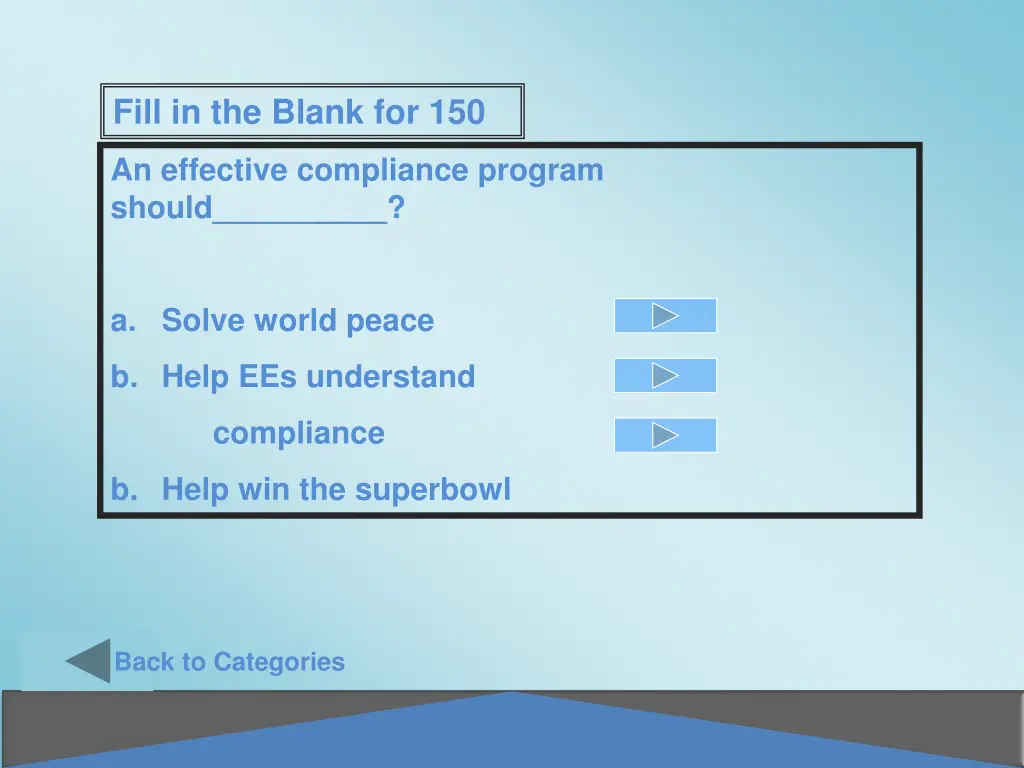 Fill in the Blank for 150

An effective compliance program should__________?

a. Solve world peace

b. Help EEs understand compliance

b. Help win the superbowl

Back to Categories